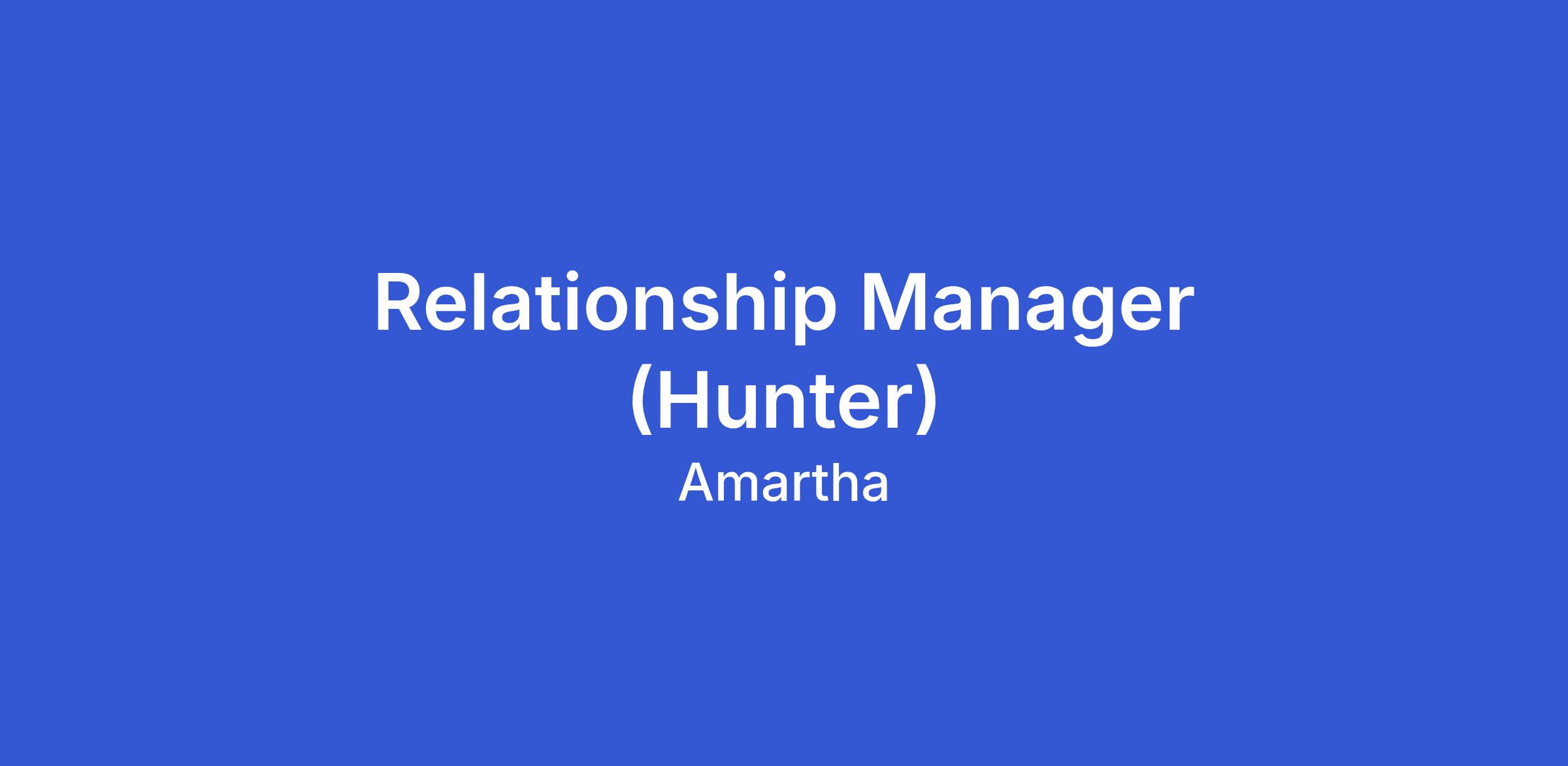 Relationship Manager (Hunter)

Amartha